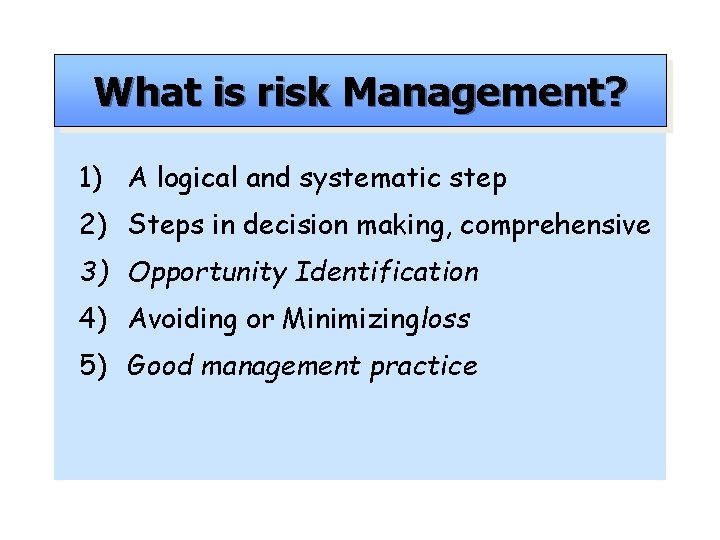 What is risk Management?

1) A logical and systematic step

2) Steps in decision making, comprehensive

3) Opportunity Identification

4) Avoiding or Minimizingloss

5) Good management practice